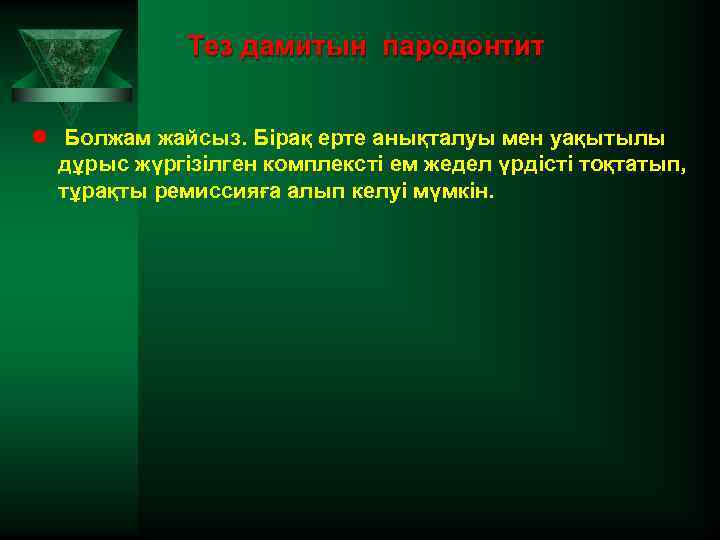 Тез дамитын пародонтит

Болжам жайсыз. Бірақ ерте анықталуы мен уақытылы дұрыс жүргізілген комплексті ем жедел үрдісті тоқтатып, тұрақты ремиссияға алып келуі мүмкін.